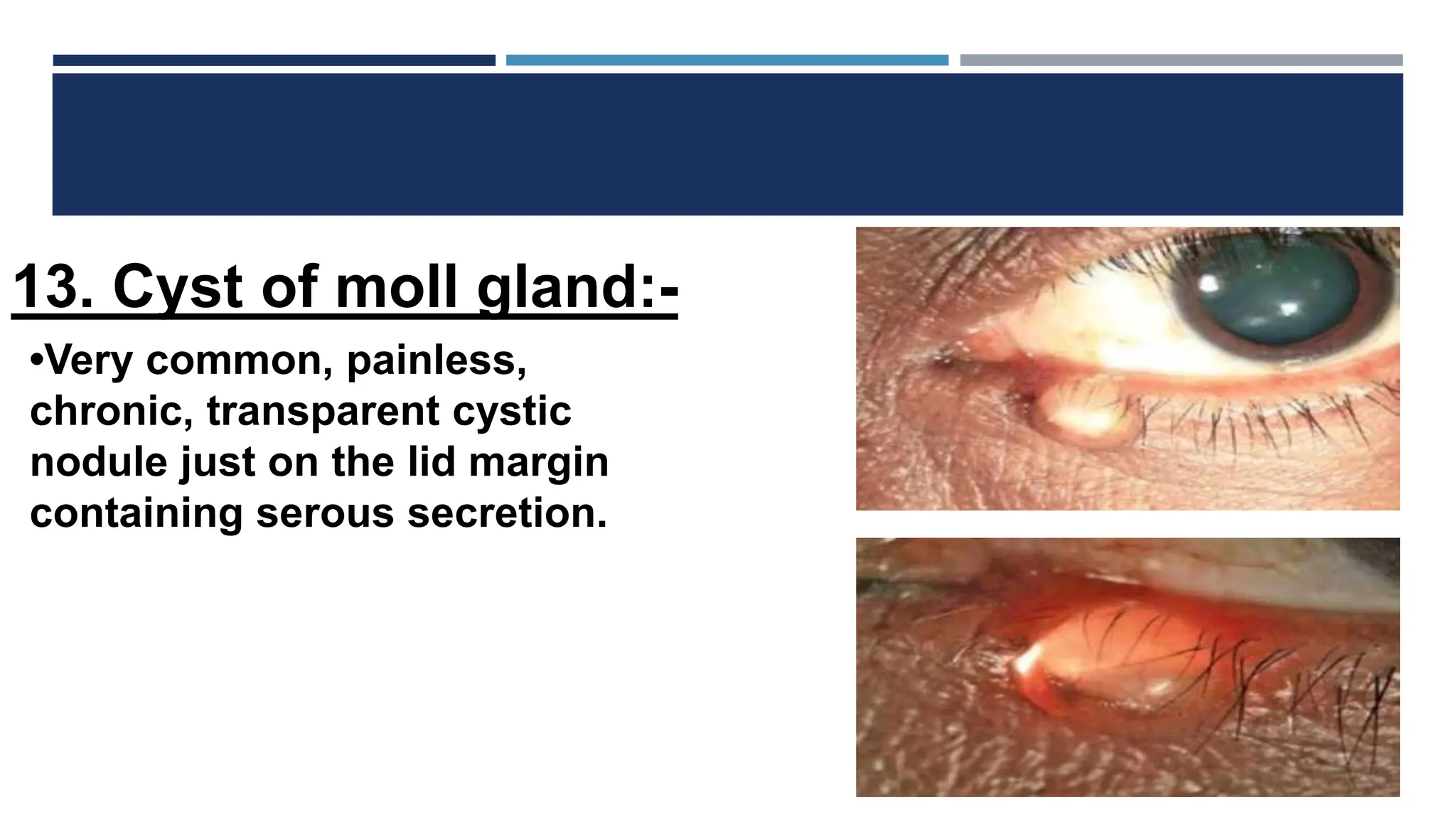 13. Cyst of moll gland:-

•Very common, painless, chronic, transparent cystic nodule just on the lid margin containing serous secretion.